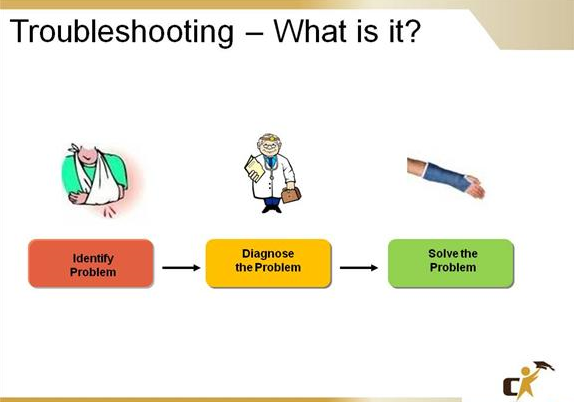 Troubleshooting – What is it?

Identify Problem

Diagnose the Problem

Solve the Problem